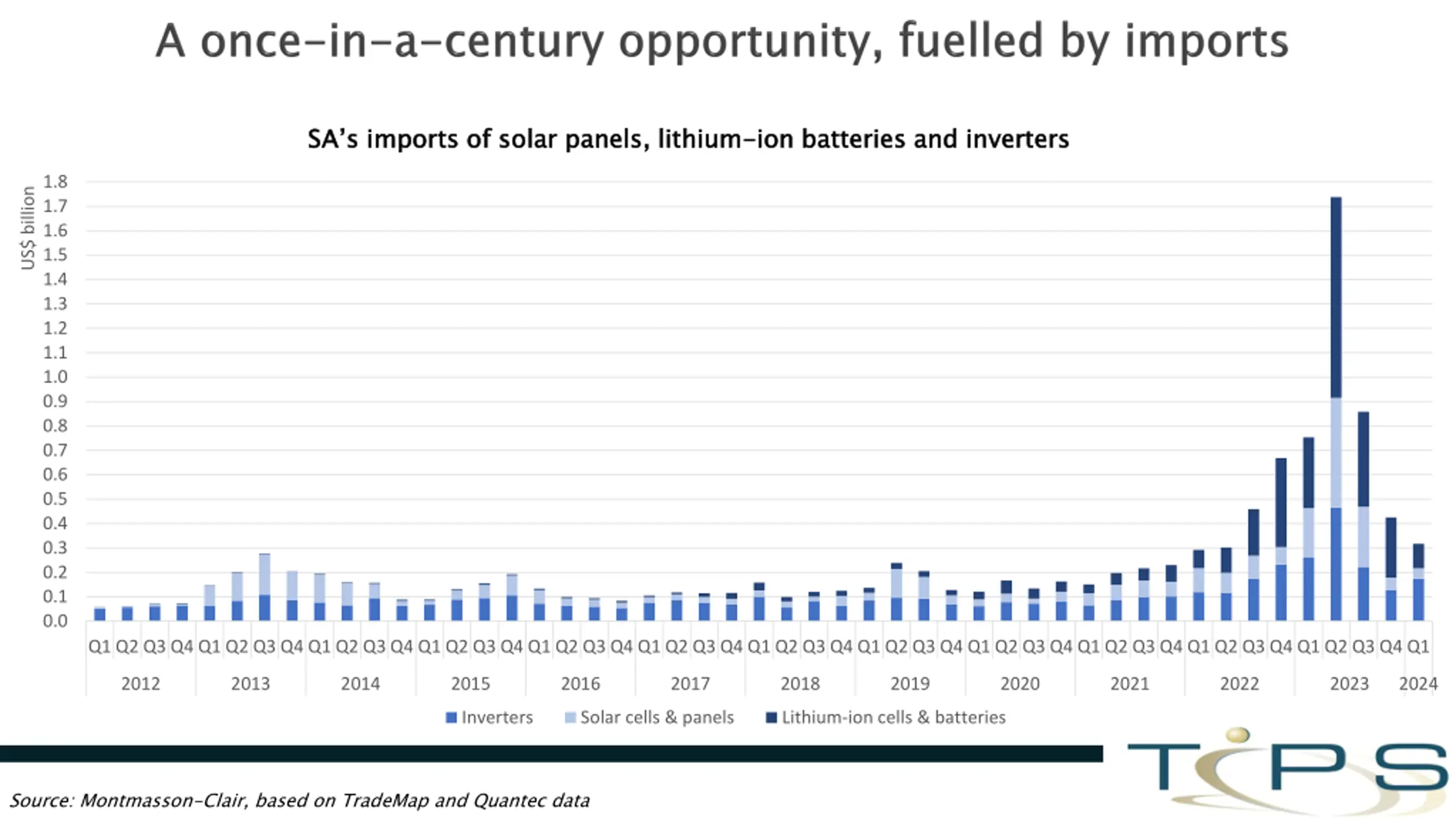 A once-in-a-century opportunity, fuelled by imports

SA's imports of solar panels, lithium-ion batteries and inverters

US$ billion

1.8
1.7
1.6
1.5
1.4
1.3
1.2
1.1
1.0
0.9
0.8
0.7
0.6
0.5
0.4
0.3
0.2
0.1
0.0

Q1 Q2 Q3 Q4 Q1 Q2 Q3 Q4 Q1 Q2 Q3 Q4 Q1 Q2 Q3 Q4 Q1 Q2 Q3 Q4 Q1 Q2 Q3 Q4 Q1 Q2 Q3 Q4 Q1 Q2 Q3 Q4 Q1 Q2 Q3 Q4 Q1 Q2 Q3 Q4 Q1 Q2 Q3 Q4 Q1 Q2 Q3 Q4 Q1

2012 2013 2014 2015 2016 2017 2018 2019 2020 2021 2022 2023 2024

Inverters Solar cells & panels Lithium-ion cells & batteries

TIPS

Source: Montmasson-Clair, based on TradeMap and Quantec data